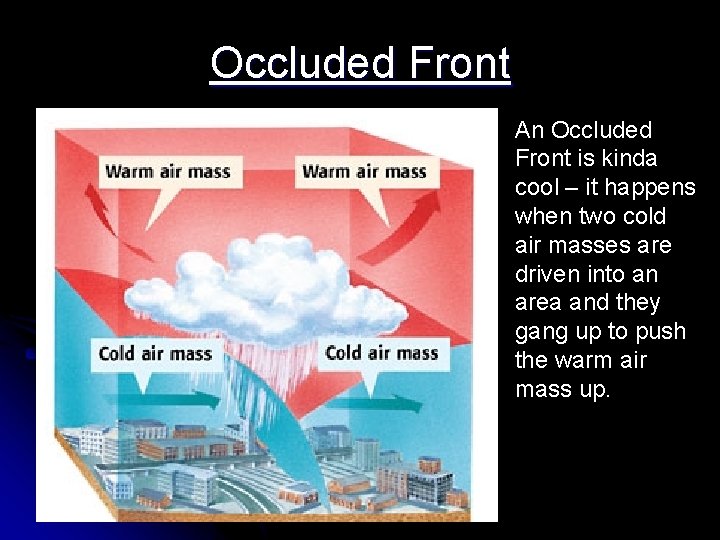 Occluded Front

Warm air mass

Warm air mass

Cold air mass

Cold air mass

An Occluded Front is kinda cool – it happens when two cold air masses are driven into an area and they gang up to push the warm air mass up.